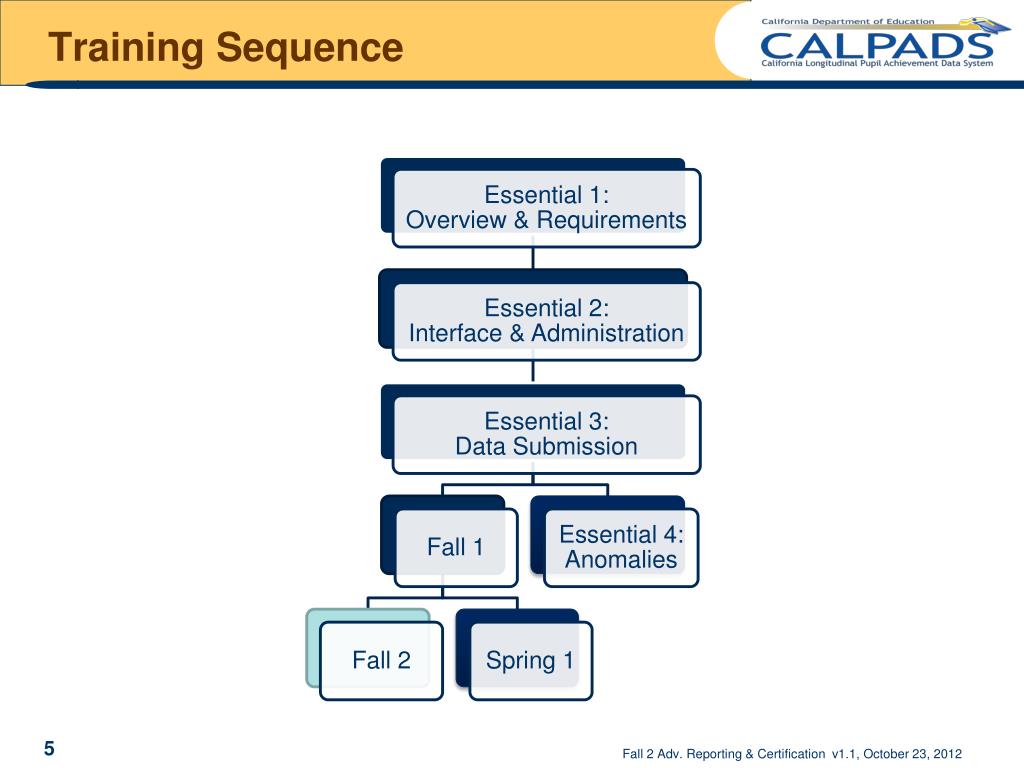 Training Sequence

California Department of Education
CALPADS
California Longitudinal Pupil Achievement Data System

Essential 1:
Overview & Requirements

Essential 2:
Interface & Administration

Essential 3:
Data Submission

Fall 1

Essential 4:
Anomalies

Fall 2

Spring 1

5

Fall 2 Adv. Reporting & Certification v1.1, October 23, 2012